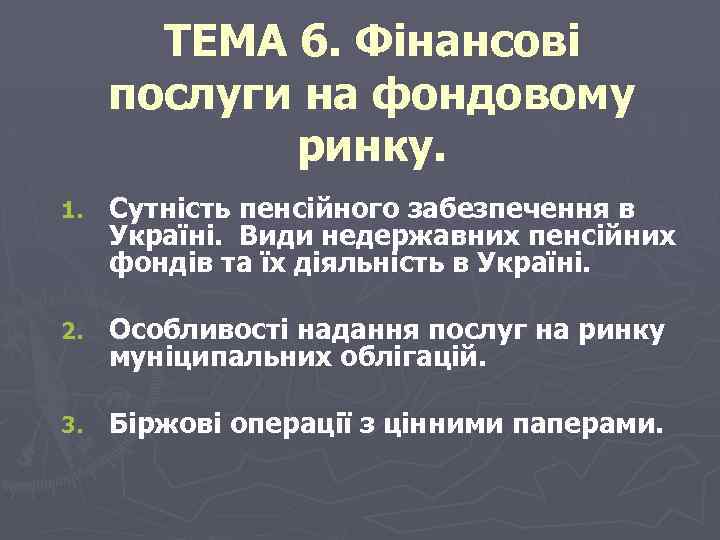 ТЕМА 6. Фінансові послуги на фондовому ринку.

1. Сутність пенсійного забезпечення в Україні.  Види недержавних пенсійних фондів та їх діяльність в Україні.

2. Особливості надання послуг на ринку муніципальних облігацій.

3. Біржові операції з цінними паперами.